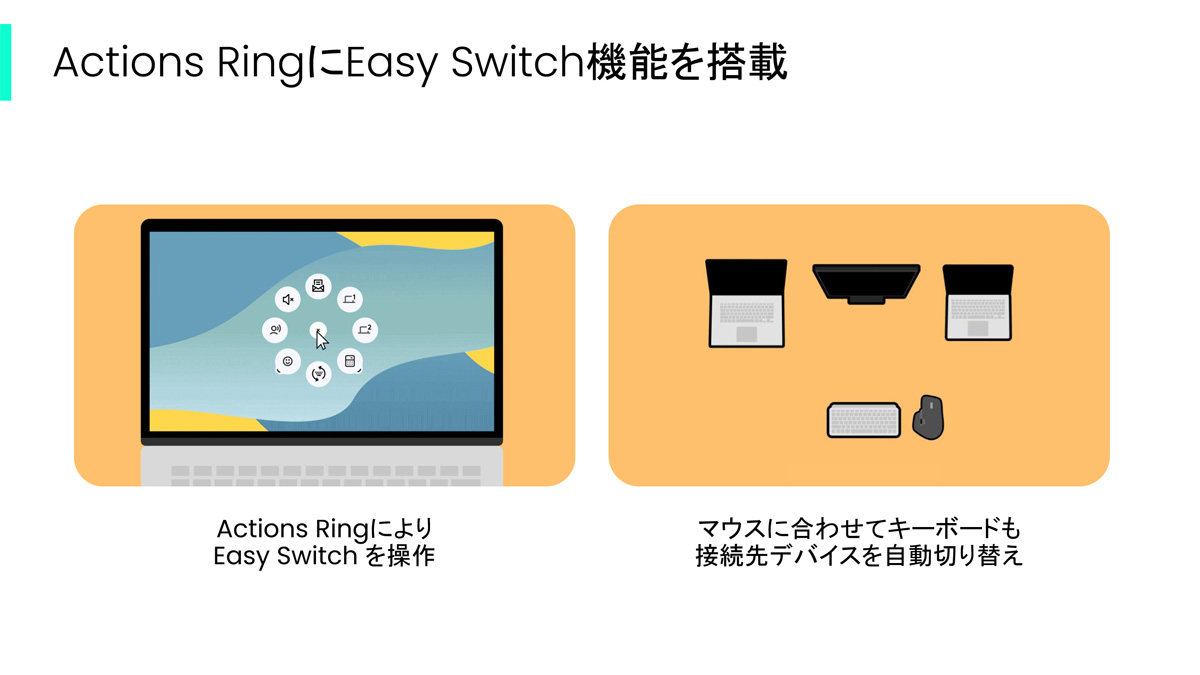 Actions RingにEasy Switch機能を搭載

Actions Ringにより
Easy Switch を操作

マウスに合わせてキーボードも
接続先デバイスを自動切り替え